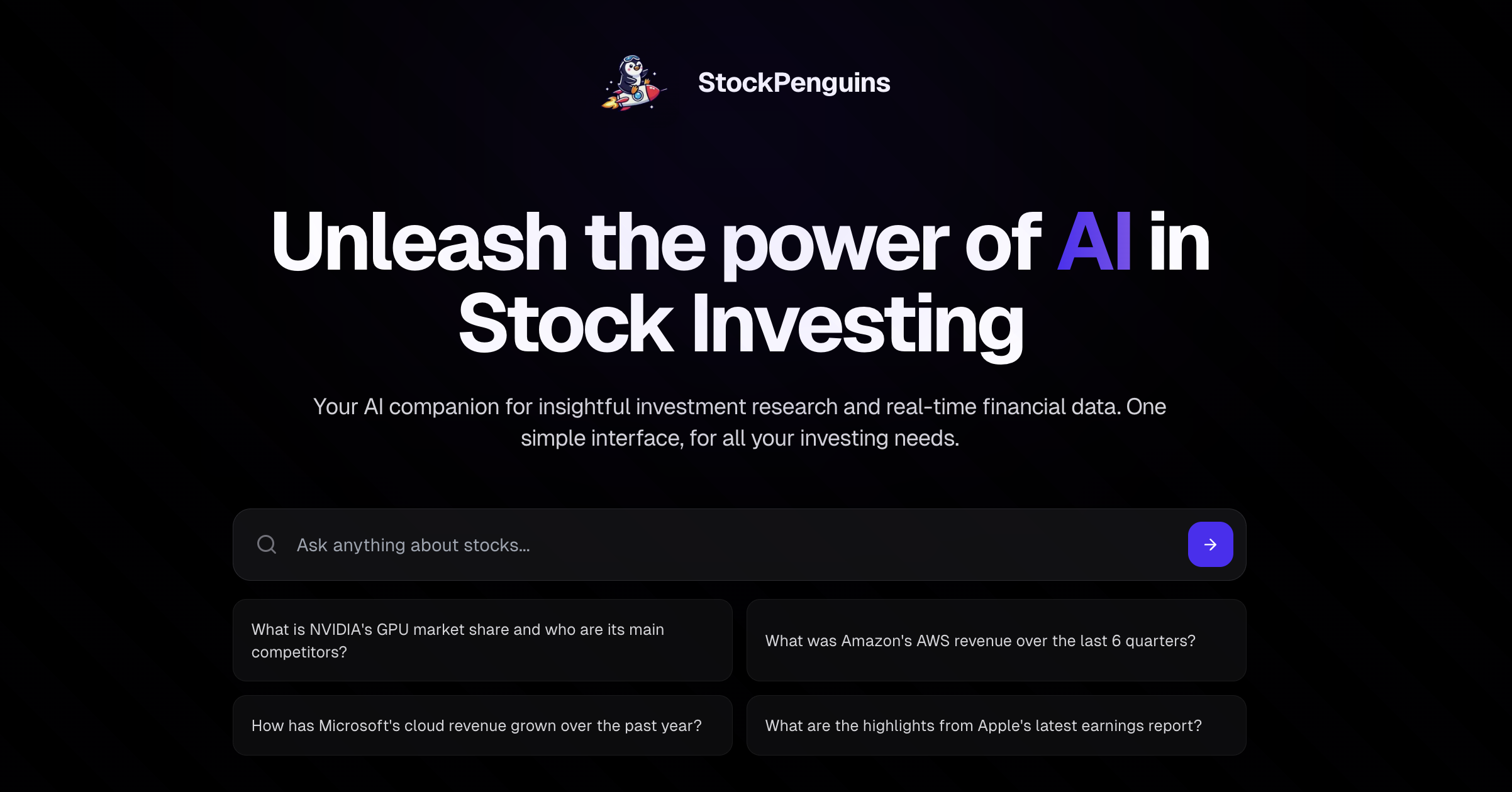 StockPenguins

Unleash the power of AI in Stock Investing

Your AI companion for insightful investment research and real-time financial data. One simple interface, for all your investing needs.

Ask anything about stocks...

What is NVIDIA's GPU market share and who are its main competitors?

What was Amazon's AWS revenue over the last 6 quarters?

How has Microsoft's cloud revenue grown over the past year?

What are the highlights from Apple's latest earnings report?